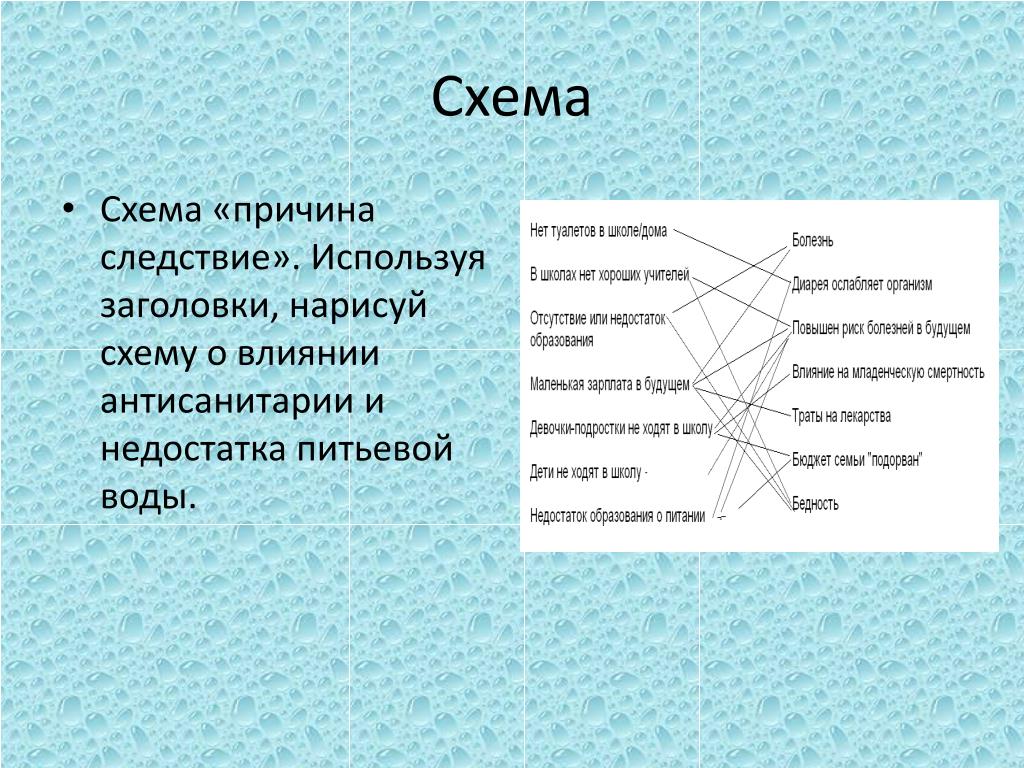 Схема

• Схема «причина следствие». Используя заголовки, нарисуй схему о влиянии антисанитарии и недостатка питьевой воды.

Нет туалетов в школе/дома
В школах нет хороших учителей
Отсутствие или недостаток образования
Маленькая зарплата в будущем
Девочки-подростки не ходят в школу
Дети не ходят в школу
Недостаток образования о питании

Болезнь
Диарея ослабляет организм
Повышен риск болезней в будущем
Влияние на младенческую смертность
Траты на лекарства
Бюджет семьи "подорван"
Бедность